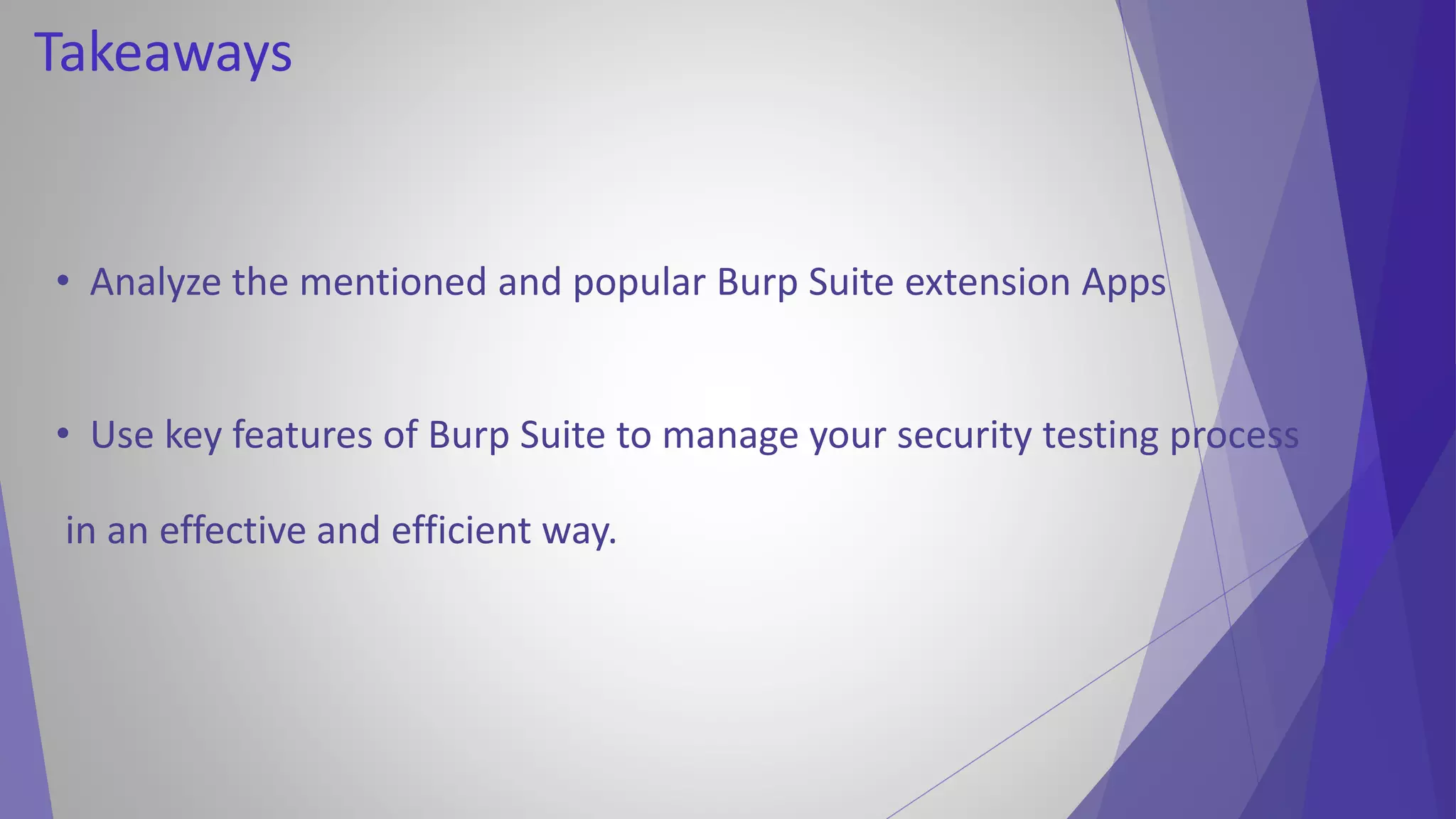 Takeaways

• Analyze the mentioned and popular Burp Suite extension Apps

• Use key features of Burp Suite to manage your security testing process

in an effective and efficient way.